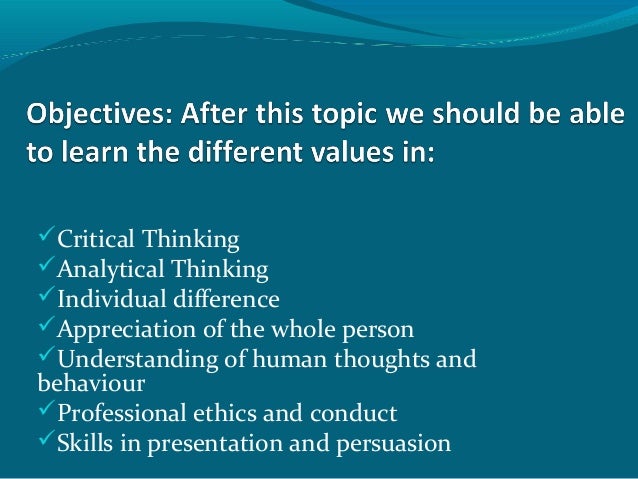 Objectives: After this topic we should be able to learn the different values in:

✓Critical Thinking
✓Analytical Thinking
✓Individual difference
✓Appreciation of the whole person
✓Understanding of human thoughts and behaviour
✓Professional ethics and conduct
✓Skills in presentation and persuasion